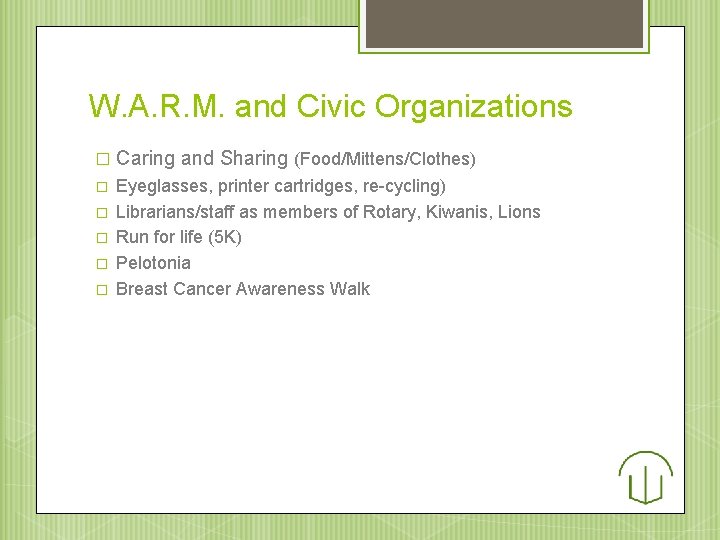 W.A.R.M. and Civic Organizations

□ Caring and Sharing (Food/Mittens/Clothes)
□ Eyeglasses, printer cartridges, re-cycling)
□ Librarians/staff as members of Rotary, Kiwanis, Lions
□ Run for life (5K)
□ Pelotonia
□ Breast Cancer Awareness Walk